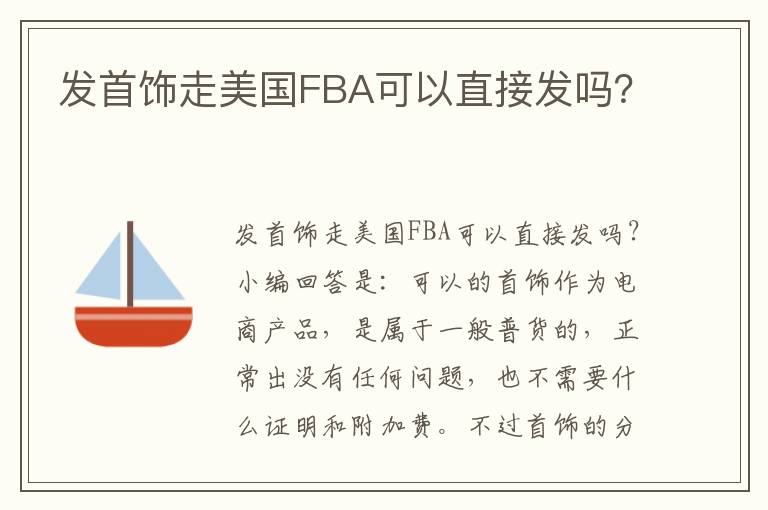 发首饰走美国FBA可以直接发吗?

发首饰走美国FBA可以直接发吗?小编回答是:可以的首饰作为电商产品,是属于一般普货的,正常出没有任何问题,也不需要什么证明和附加费。不过首饰的分